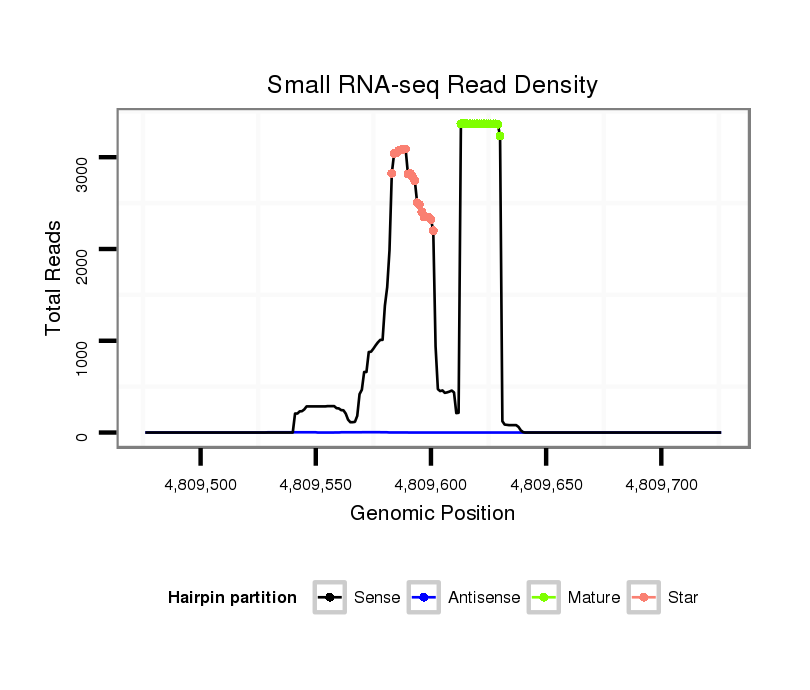 Small RNA-seq Read Density

Total Reads

3000
2000
1000
0

4,809,500
4,809,550
4,809,600
4,809,650
4,809,700

Genomic Position

Hairpin partition
Sense
Antisense
Mature
Star